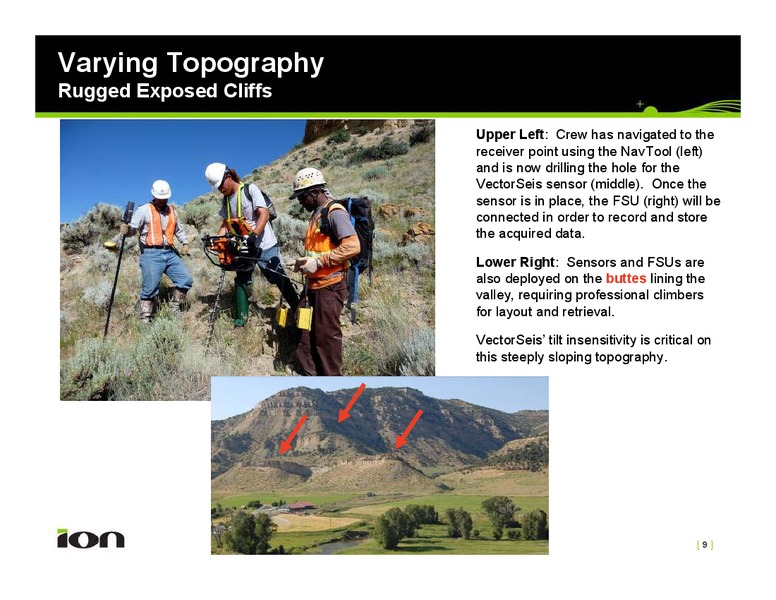 Varying Topography
Rugged Exposed Cliffs

Upper Left: Crew has navigated to the receiver point using the NavTool (left) and is now drilling the hole for the VectorSeis sensor (middle). Once the sensor is in place, the FSU (right) will be connected in order to record and store the acquired data.

Lower Right: Sensors and FSUs are also deployed on the buttes lining the valley, requiring professional climbers for layout and retrieval.

VectorSeis' tilt insensitivity is critical on this steeply sloping topography.

ion

[ 9 ]